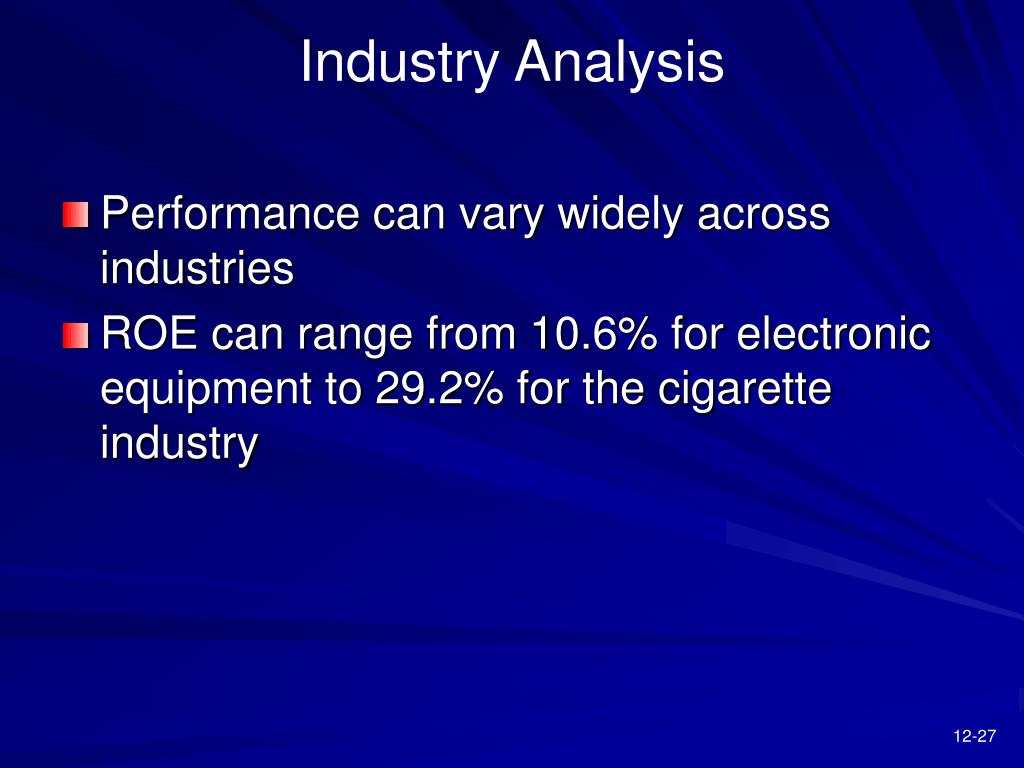 Industry Analysis

Performance can vary widely across industries

ROE can range from 10.6% for electronic equipment to 29.2% for the cigarette industry

12-27